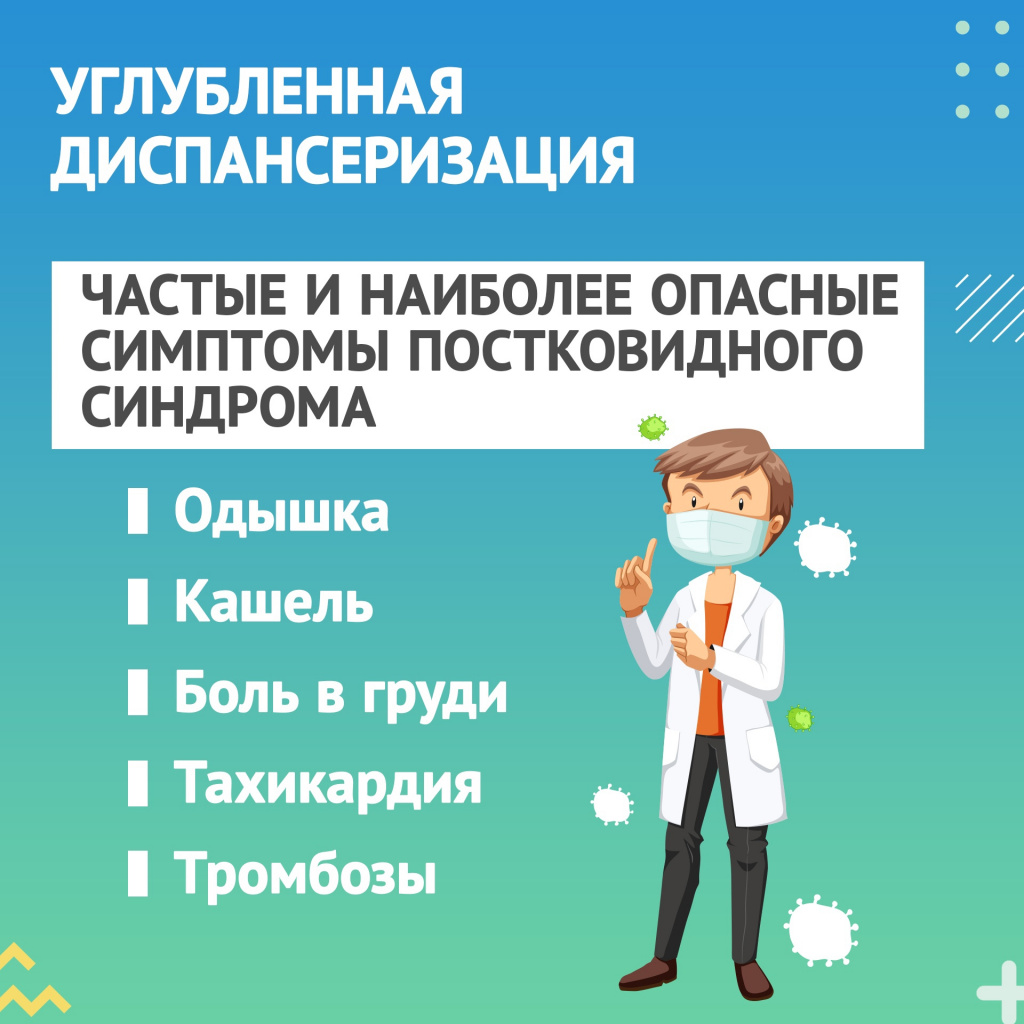 УГЛУБЛЕННАЯ ДИСПАНСЕРИЗАЦИЯ

ЧАСТЫЕ И НАИБОЛЕЕ ОПАСНЫЕ СИМПТОМЫ ПОСТКОВИДНОГО СИНДРОМА

Одышка

Кашель

Боль в груди

Тахикардия

Тромбозы